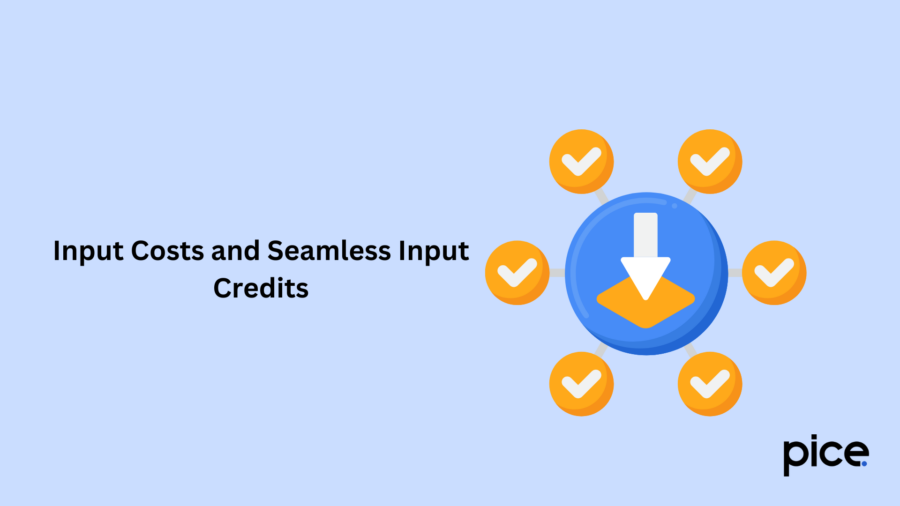 Input Costs and Seamless Input Credits

pice.